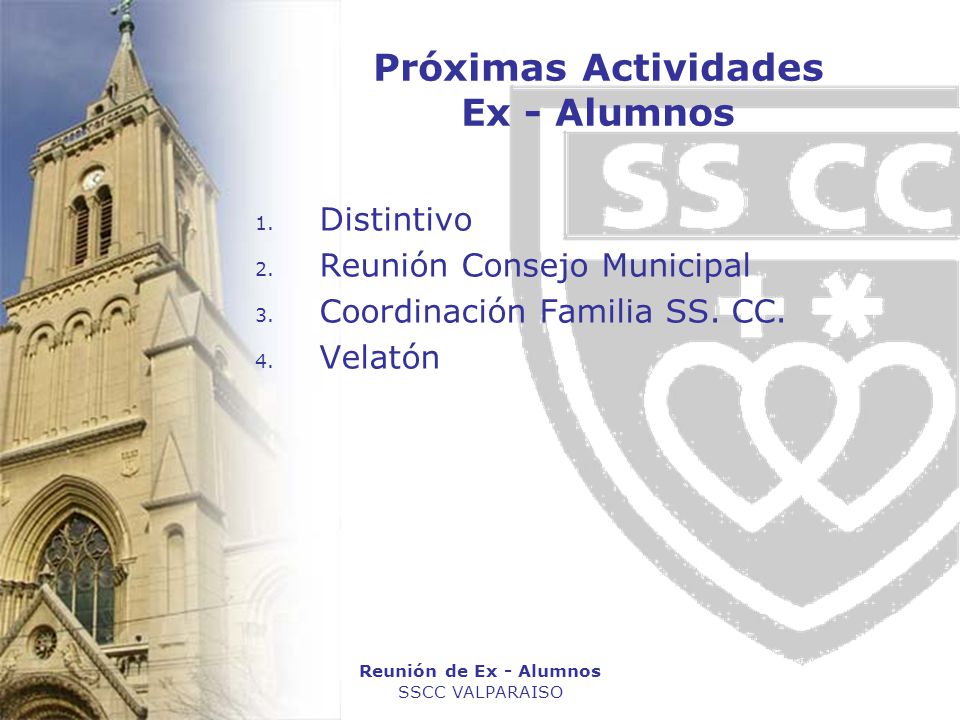 Próximas Actividades
Ex - Alumnos

SS CC

1. Distintivo
2. Reunión Consejo Municipal
3. Coordinación Familia SS. CC.
4. Velatón

Reunión de Ex - Alumnos
SSCC VALPARAISO